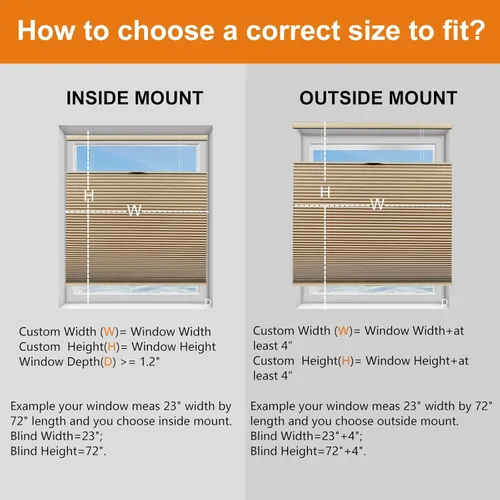 How to choose a correct size to fit?

INSIDE MOUNT

H
W
D

Custom Width (W)= Window Width
Custom Height(H)= Window Height
Window Depth(D) >= 1.2"

Example your window meas 23" width by 72" length and you choose inside mount.
Blind Width=23";
Blind Height=72".

OUTSIDE MOUNT

H
W
D

Custom Width (W)= Window Width+at least 4"
Custom Height(H)= Window Height+at least 4"

Example your window meas 23" width by 72" length and you choose outside mount.
Blind Width=23"+4";
Blind Height=72"+4".